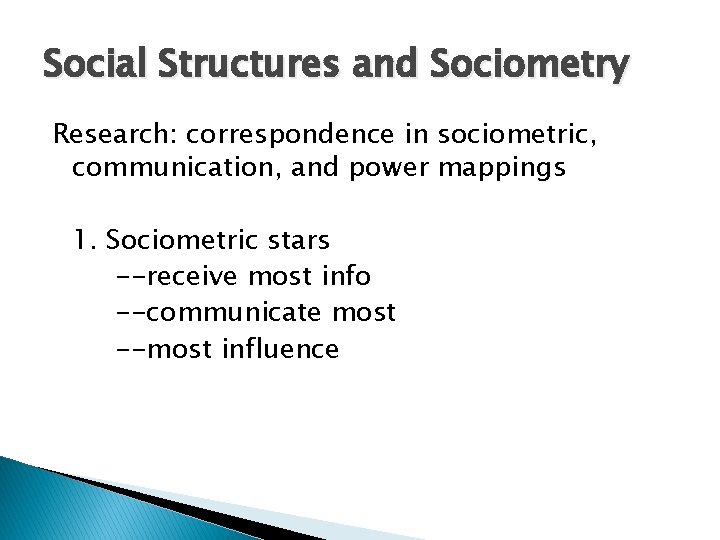 Social Structures and Sociometry

Research: correspondence in sociometric, communication, and power mappings

1. Sociometric stars
--receive most info
--communicate most
--most influence